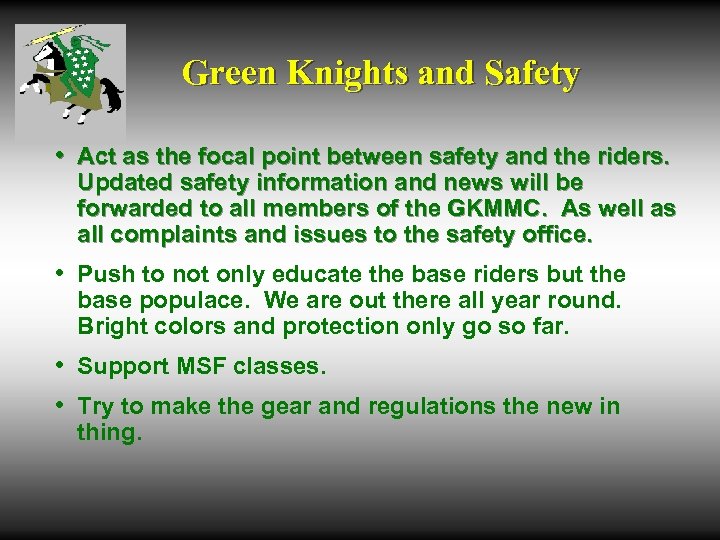 Green Knights and Safety

• Act as the focal point between safety and the riders. Updated safety information and news will be forwarded to all members of the GKMMC. As well as all complaints and issues to the safety office.

• Push to not only educate the base riders but the base populace. We are out there all year round. Bright colors and protection only go so far.

• Support MSF classes.

• Try to make the gear and regulations the new in thing.